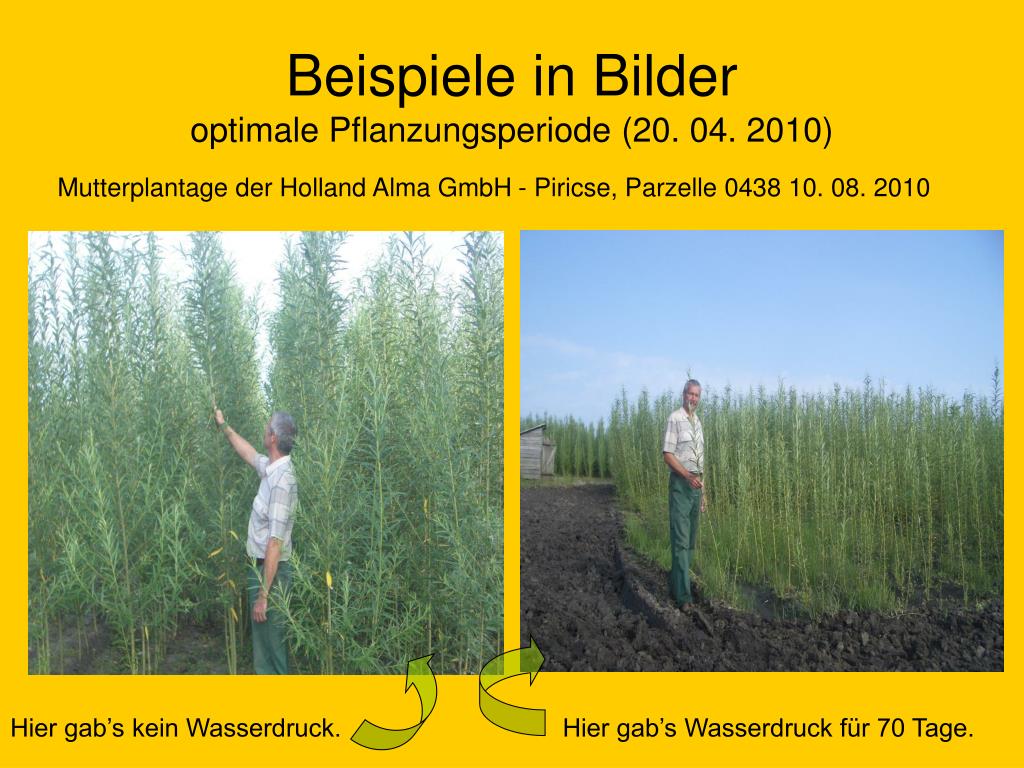 Beispiele in Bilder
optimale Pflanzungsperiode (20. 04. 2010)

Mutterplantage der Holland Alma GmbH - Piricse, Parzelle 0438 10. 08. 2010

Hier gab’s kein Wasserdruck.

Hier gab’s Wasserdruck für 70 Tage.